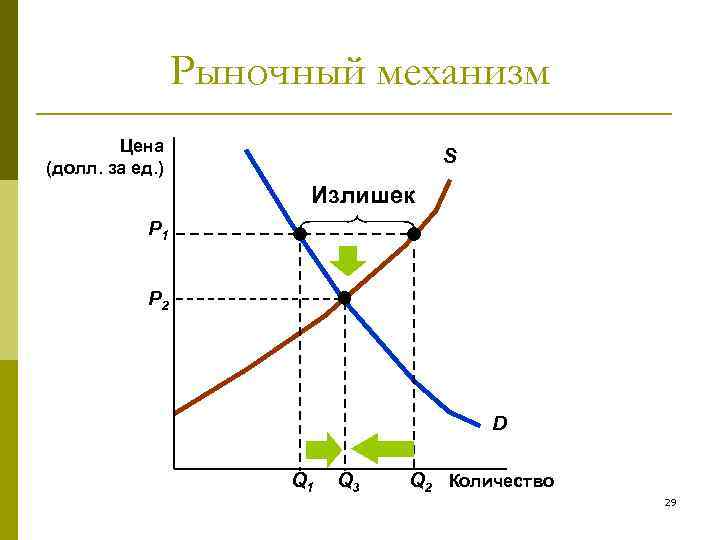 Рыночный механизм

Цена
(долл. за ед.)

S

Излишек

$P_1$

$P_2$

D

$Q_1$ $Q_3$ $Q_2$ Количество

29